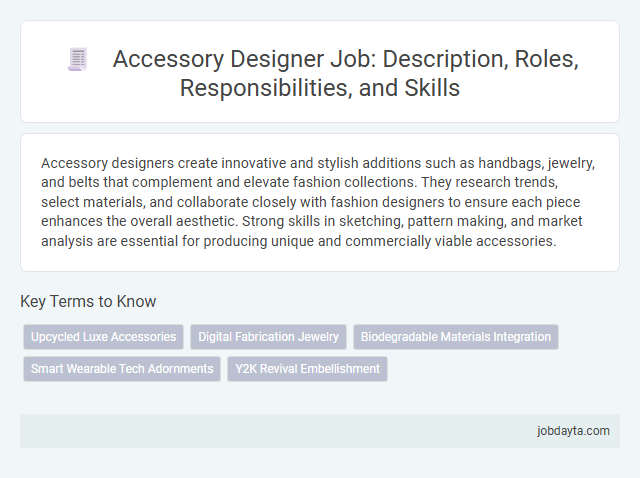 Accessory Designer Job: Description, Roles, Responsibilities, and Skills

Accessory designers create innovative and stylish additions such as handbags, jewelry, and belts that complement and elevate fashion collections. They research trends, select materials, and collaborate closely with fashion designers to ensure each piece enhances the overall aesthetic. Strong skills in sketching, pattern making, and market analysis are essential for producing unique and commercially viable accessories.

Key Terms to Know

Upcycled Luxe Accessories

Digital Fabrication Jewelry

Biodegradable Materials Integration

Smart Wearable Tech Adornments

Y2K Revival Embellishment

jobdayta.com